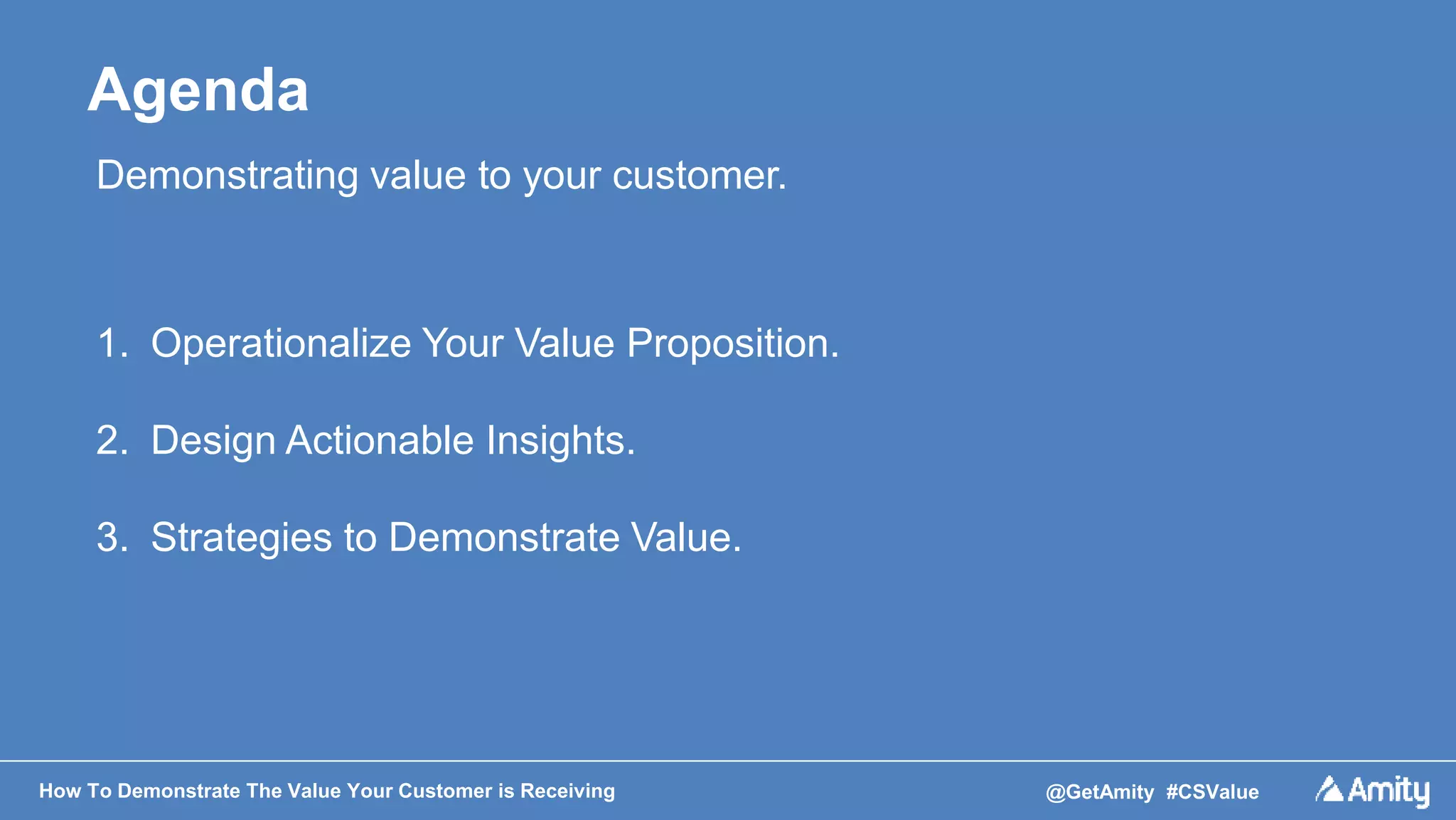 Agenda

Demonstrating value to your customer.

1. Operationalize Your Value Proposition.

2. Design Actionable Insights.

3. Strategies to Demonstrate Value.

How To Demonstrate The Value Your Customer is Receiving

@GetAmity #CSValue

Amity